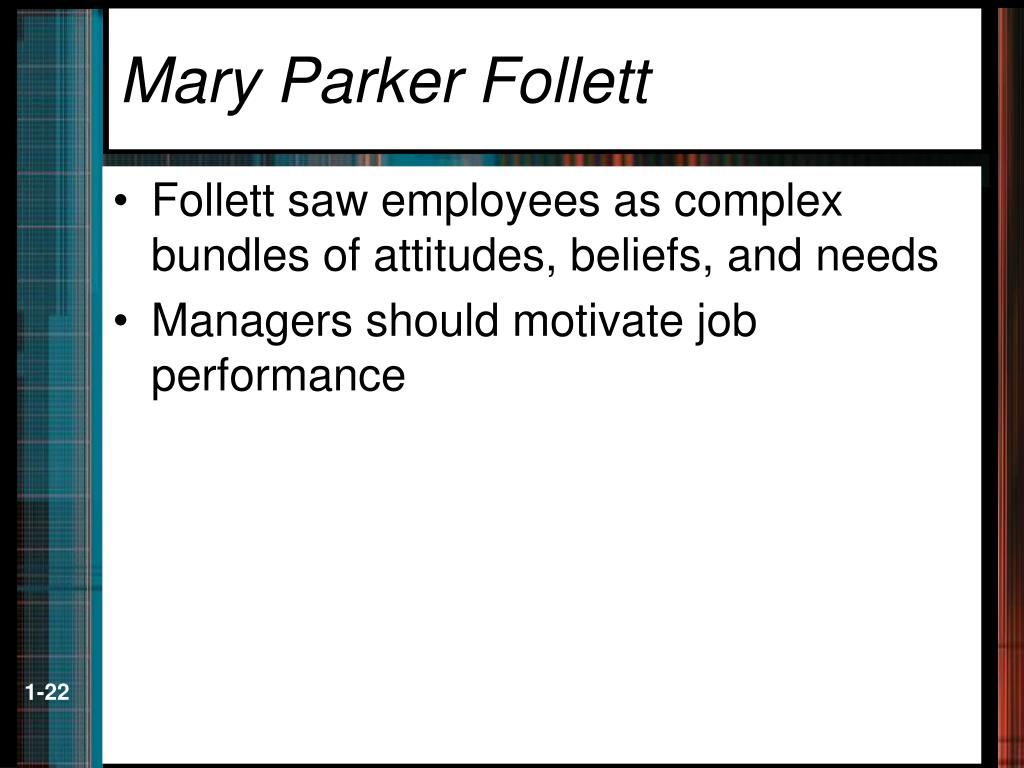 Mary Parker Follett

• Follett saw employees as complex bundles of attitudes, beliefs, and needs
• Managers should motivate job performance

1-22